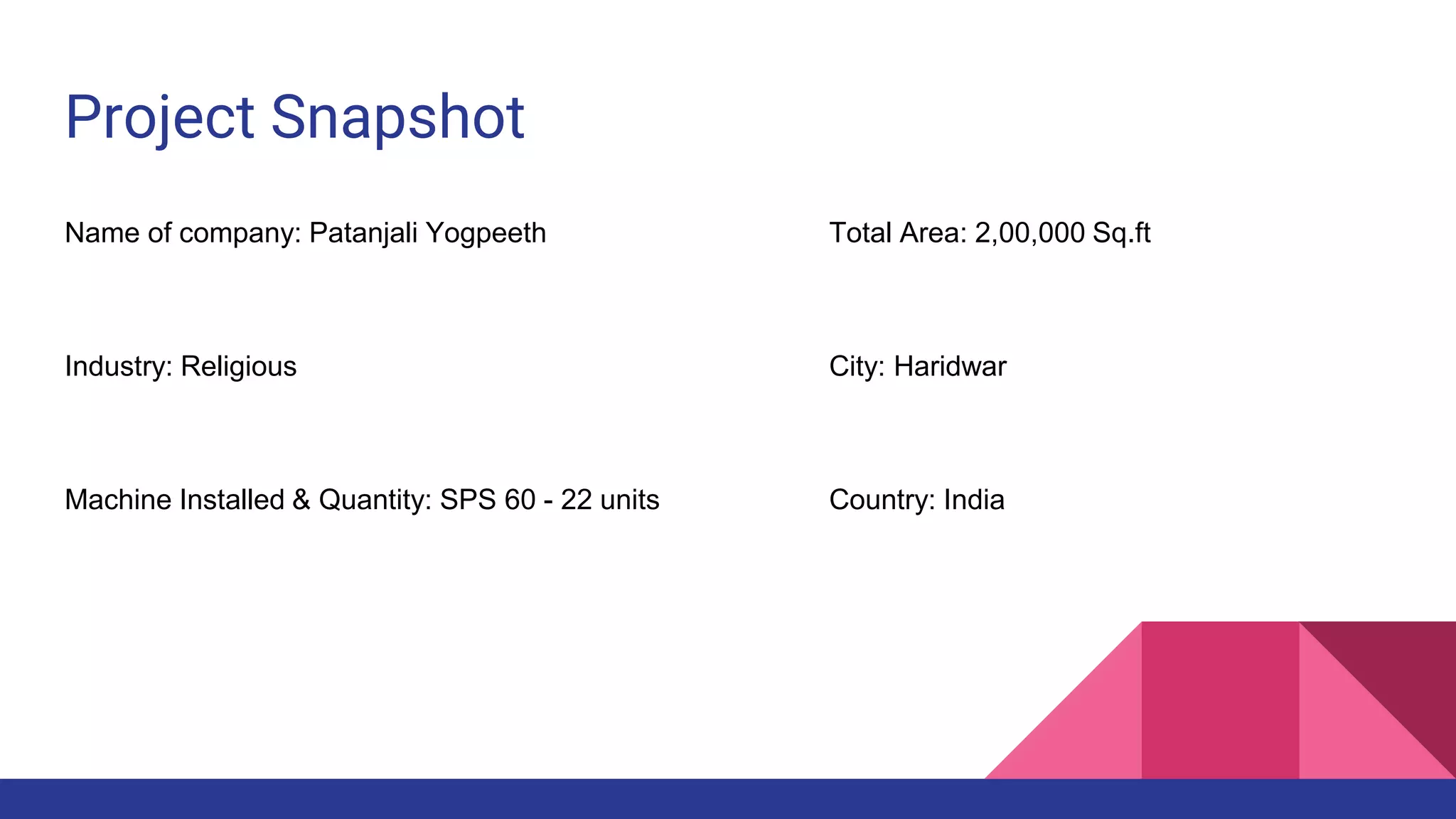 Project Snapshot

Name of company: Patanjali Yogpeeth

Industry: Religious

Machine Installed & Quantity: SPS 60 - 22 units

Total Area: 2,00,000 Sq.ft

City: Haridwar

Country: India